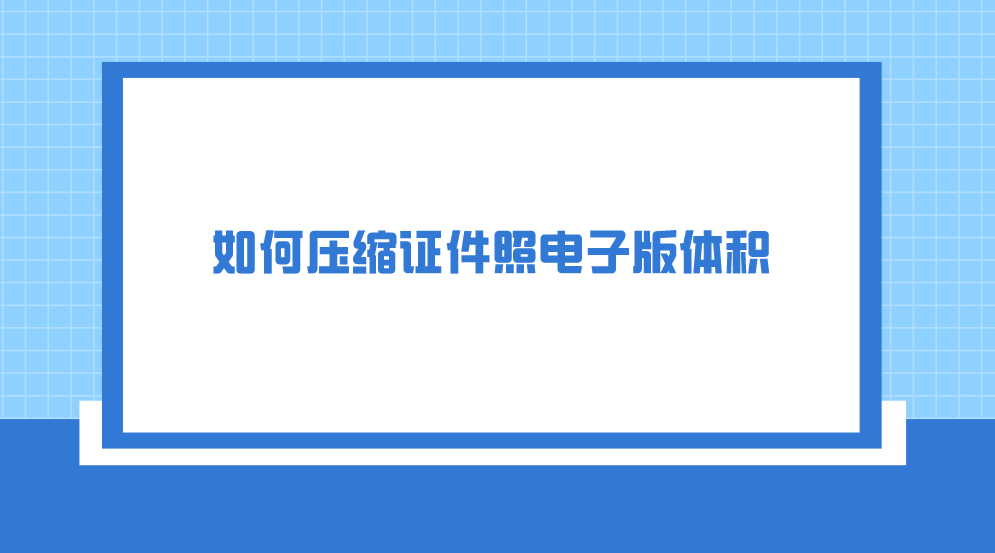 如何压缩证件照电子版体积